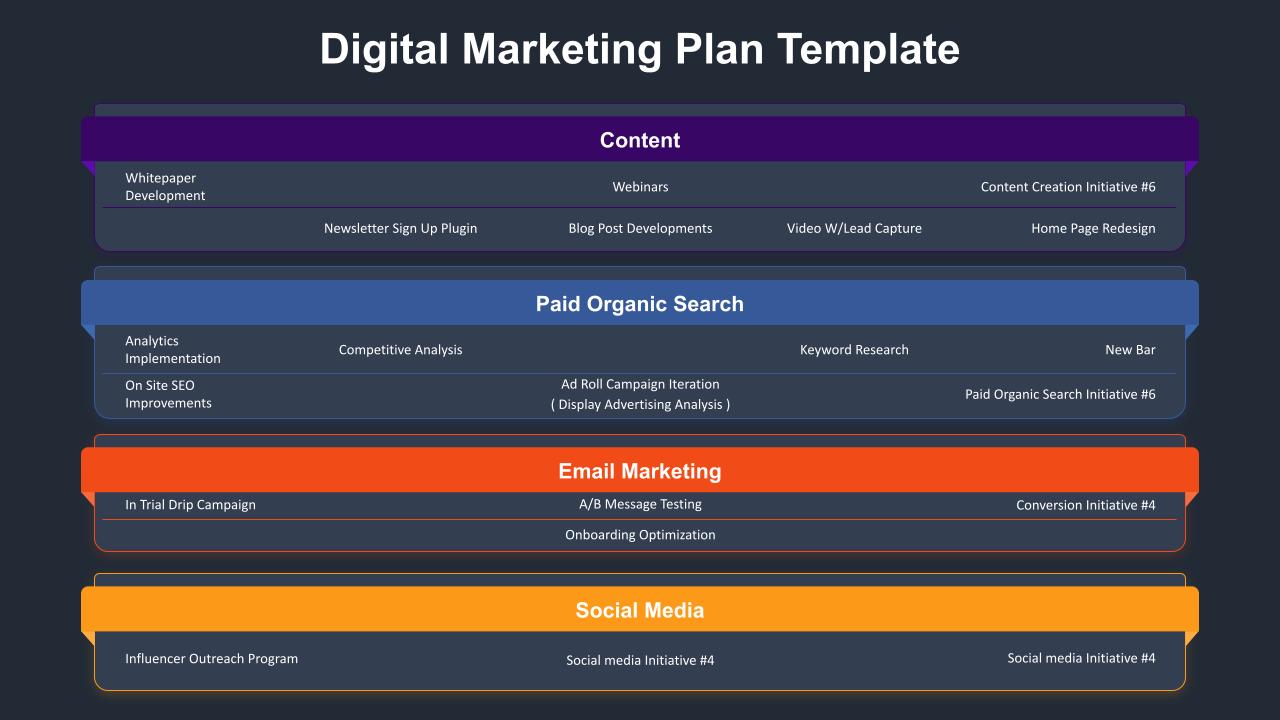 Digital Marketing Plan Template

Content

Whitepaper Development

Webinars

Content Creation Initiative #6

Newsletter Sign Up Plugin

Blog Post Developments

Video W/Lead Capture

Home Page Redesign

Paid Organic Search

Analytics Implementation

Competitive Analysis

Keyword Research

New Bar

On Site SEO Improvements

Ad Roll Campaign Iteration ( Display Advertising Analysis )

Paid Organic Search Initiative #6

Email Marketing

In Trial Drip Campaign

A/B Message Testing

Conversion Initiative #4

Onboarding Optimization

Social Media

Influencer Outreach Program

Social media Initiative #4

Social media Initiative #4